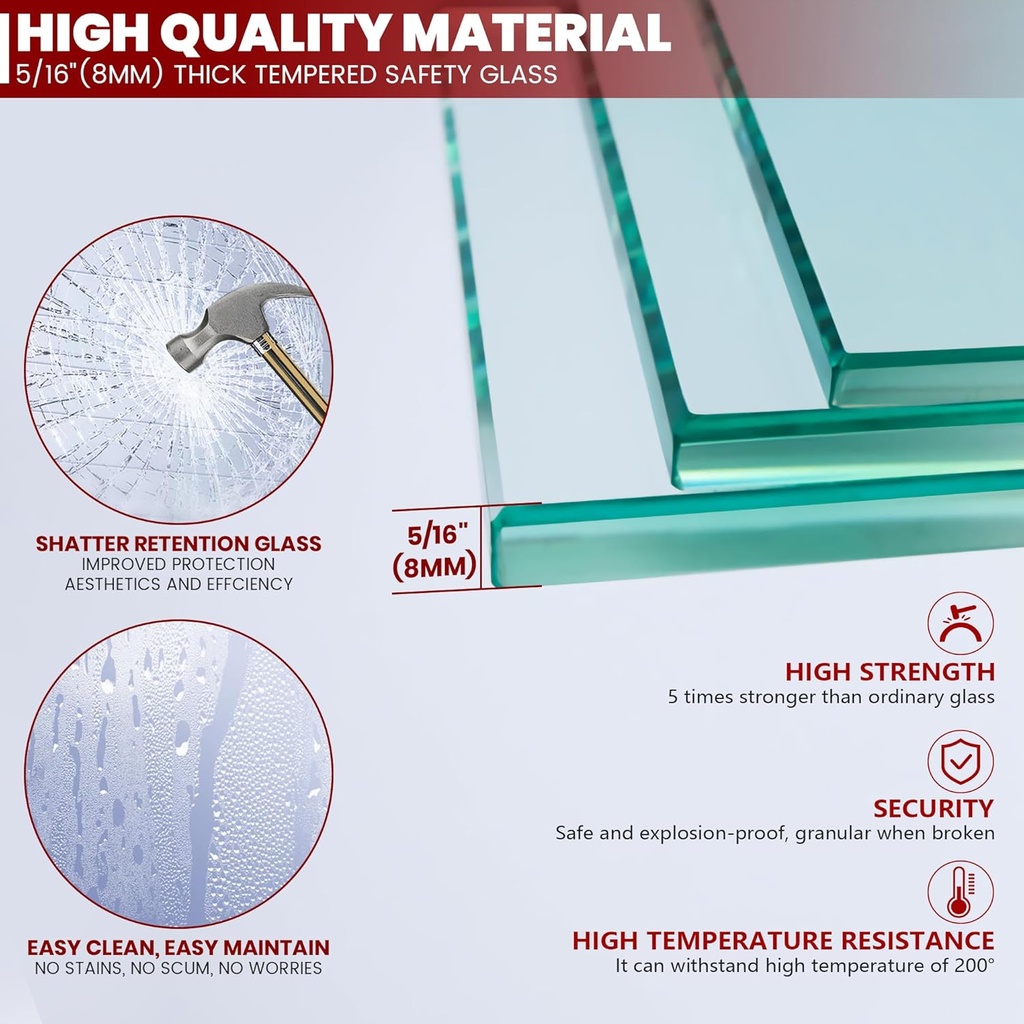 HIGH QUALITY MATERIAL
5/16"(8MM) THICK TEMPERED SAFETY GLASS

SHATTER RETENTION GLASS
IMPROVED PROTECTION
AESTHETICS AND EFFCIENCY

5/16"
(8MM)

EASY CLEAN, EASY MAINTAIN
NO STAINS, NO SCUM, NO WORRIES

HIGH STRENGTH
5 times stronger than ordinary glass

SECURITY
Safe and explosion-proof, granular when broken

HIGH TEMPERATURE RESISTANCE
It can withstand high temperature of 200°